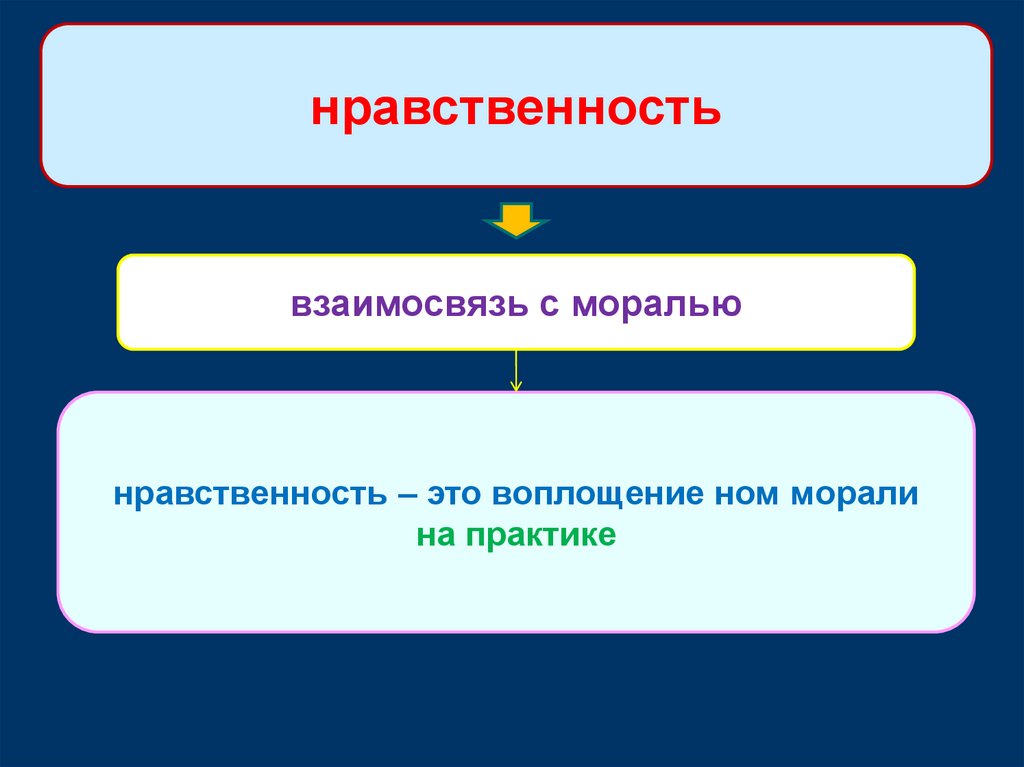 нравственность

взаимосвязь с моралью

нравственность – это воплощение ном морали на практике